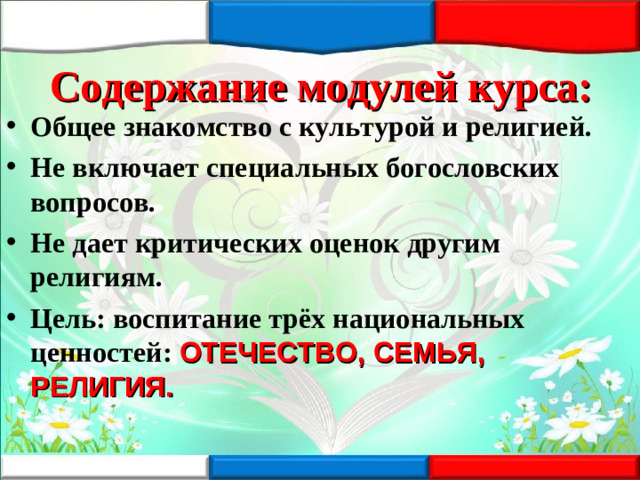 Содержание модулей курса:

• Общее знакомство с культурой и религией.

• Не включает специальных богословских вопросов.

• Не дает критических оценок другим религиям.

• Цель: воспитание трёх национальных ценностей: ОТЕЧЕСТВО, СЕМЬЯ, РЕЛИГИЯ.